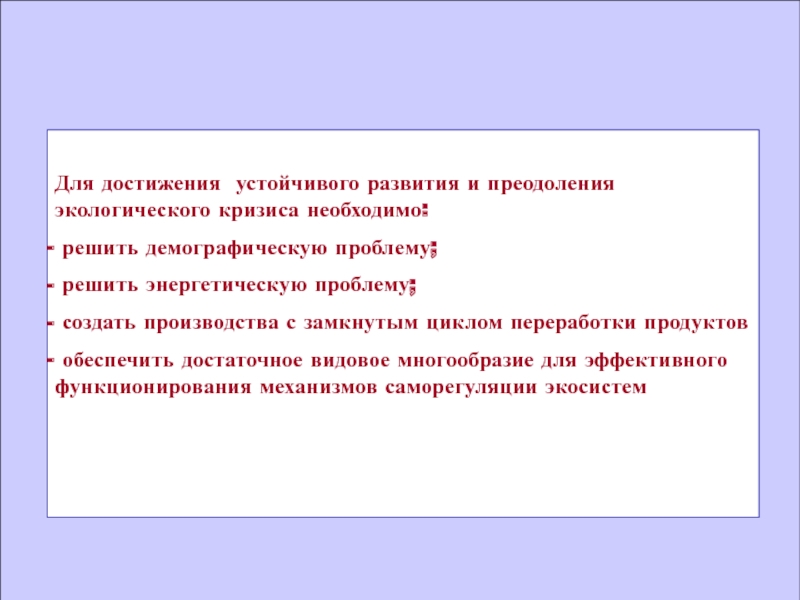 Для достижения устойчивого развития и преодоления экологического кризиса необходимо:

- решить демографическую проблему;

- решить энергетическую проблему;

- создать производства с замкнутым циклом переработки продуктов

- обеспечить достаточное видовое многообразие для эффективного функционирования механизмов саморегуляции экосистем